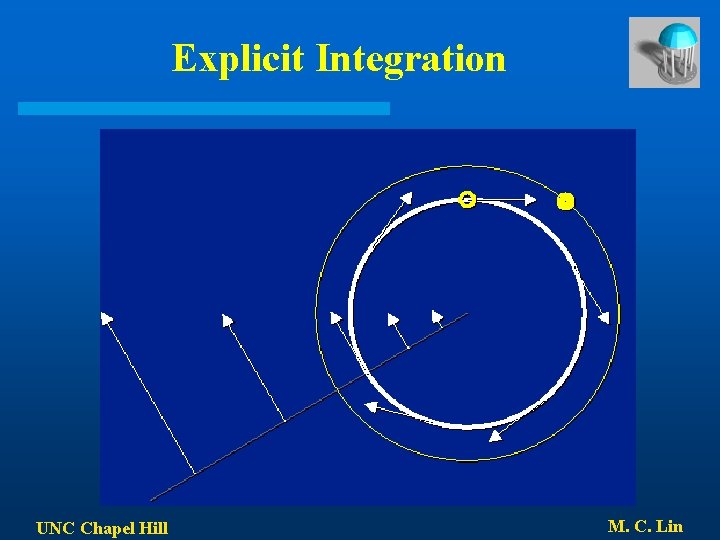 Explicit Integration

UNC Chapel Hill

M. C. Lin